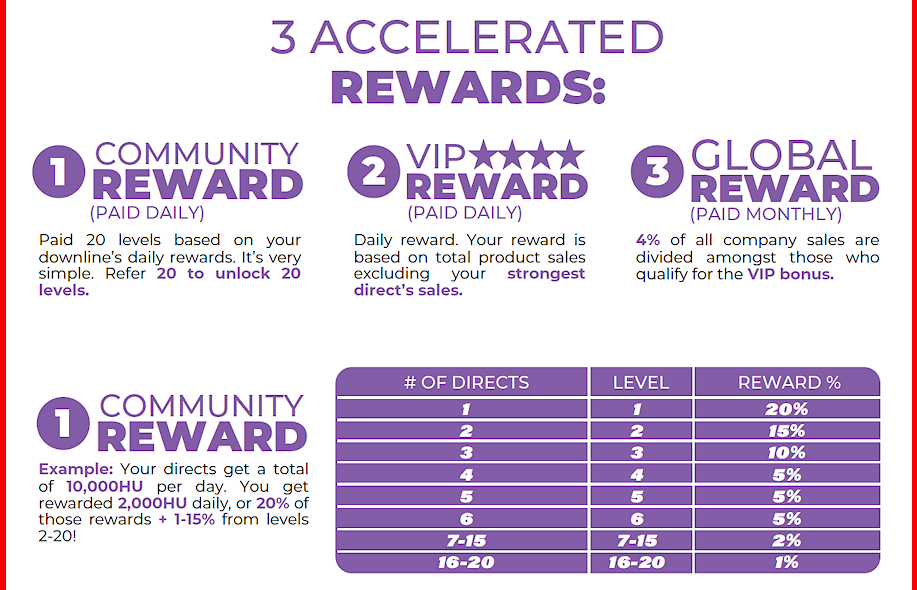 3 ACCELERATED
REWARDS:

1 COMMUNITY REWARD
(PAID DAILY)
Paid 20 levels based on your downline's daily rewards. It's very simple. Refer 20 to unlock 20 levels.

2 VIP★★★★ REWARD
(PAID DAILY)
Daily reward. Your reward is based on total product sales excluding your strongest direct's sales.

3 GLOBAL REWARD
(PAID MONTHLY)
4% of all company sales are divided amongst those who qualify for the VIP bonus.

1 COMMUNITY REWARD
Example: Your directs get a total of 10,000HU per day. You get rewarded 2,000HU daily, or 20% of those rewards + 1-15% from levels 2-20!

| # OF DIRECTS | LEVEL | REWARD % |
|---|---|---|
| 1 | 1 | 20% |
| 2 | 2 | 15% |
| 3 | 3 | 10% |
| 4 | 4 | 5% |
| 5 | 5 | 5% |
| 6 | 6 | 5% |
| 7-15 | 7-15 | 2% |
| 16-20 | 16-20 | 1% |